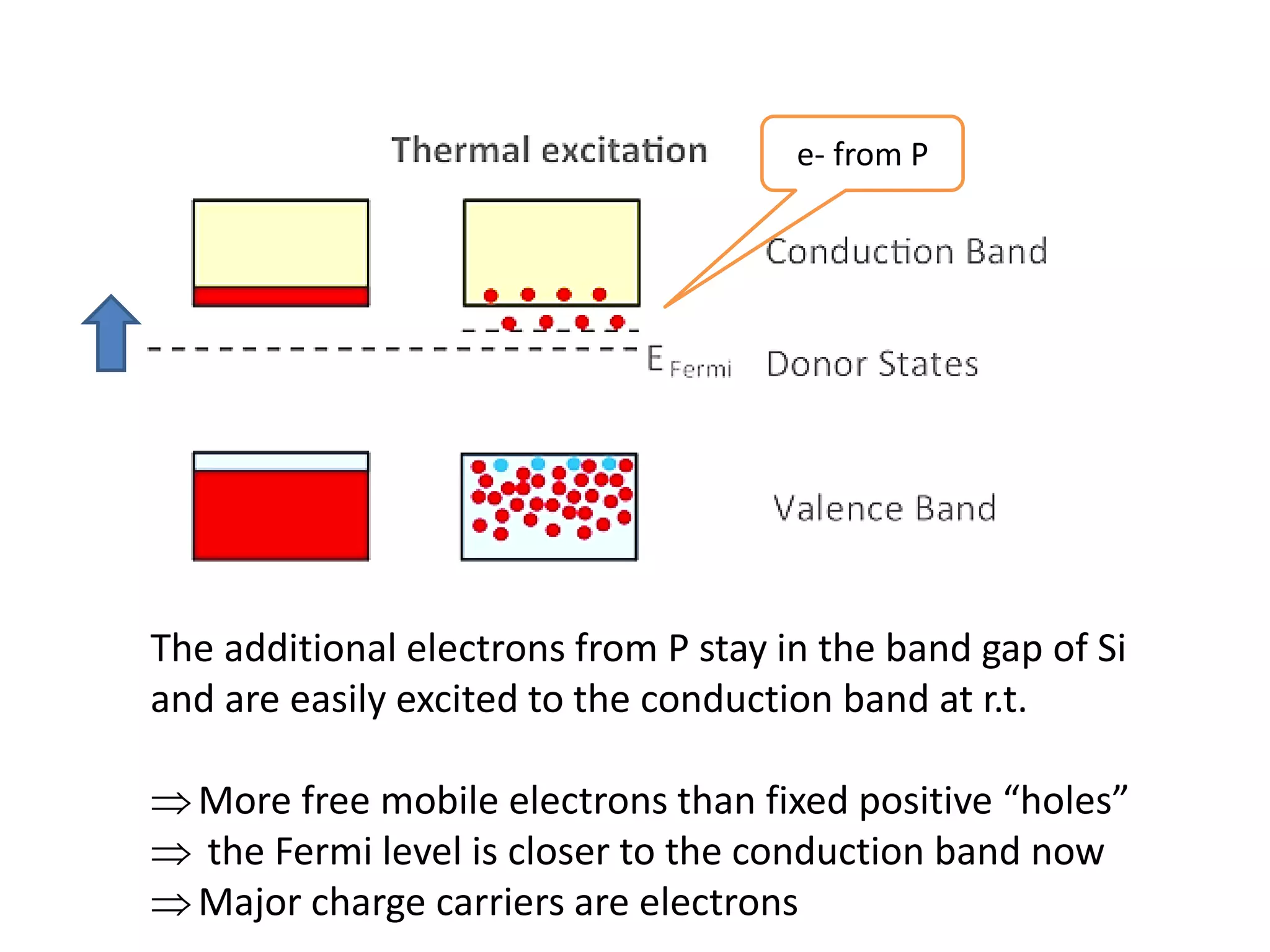 Thermal excitation

e- from P

Conduction Band

$E_{Fermi}$

Donor States

Valence Band

The additional electrons from P stay in the band gap of Si and are easily excited to the conduction band at r.t.

$\Rightarrow$ More free mobile electrons than fixed positive “holes”
$\Rightarrow$ the Fermi level is closer to the conduction band now
$\Rightarrow$ Major charge carriers are electrons